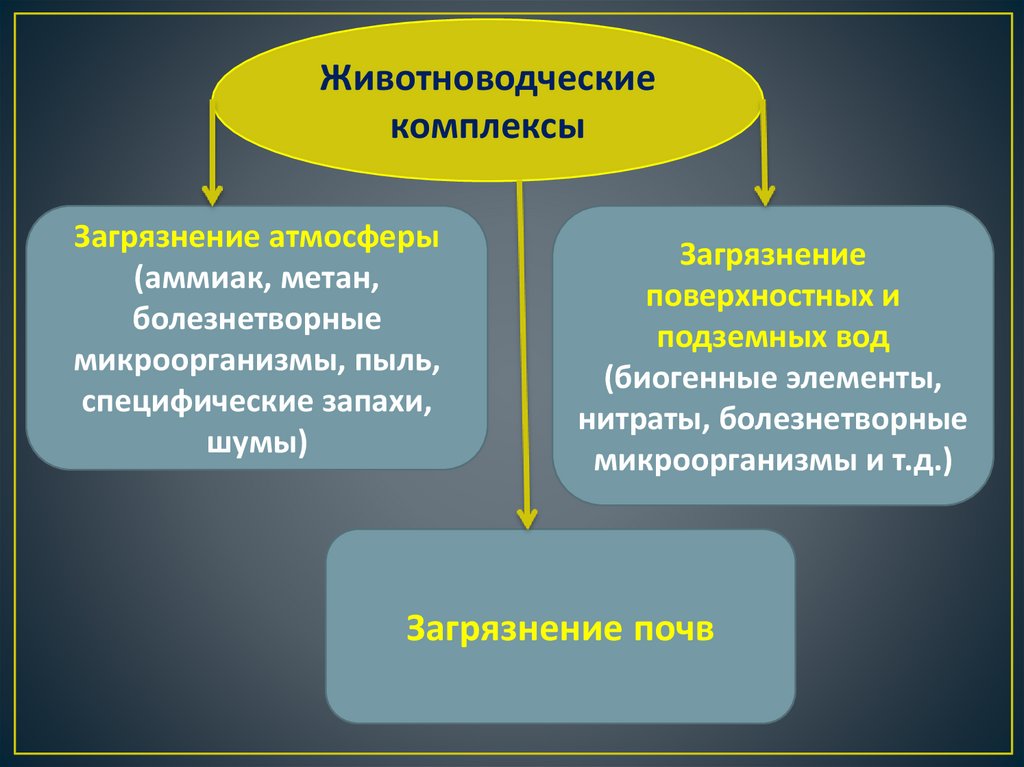 Животноводческие комплексы

Загрязнение атмосферы (аммиак, метан, болезнетворные микроорганизмы, пыль, специфические запахи, шумы)

Загрязнение поверхностных и подземных вод (биогенные элементы, нитраты, болезнетворные микроорганизмы и т.д.)

Загрязнение почв